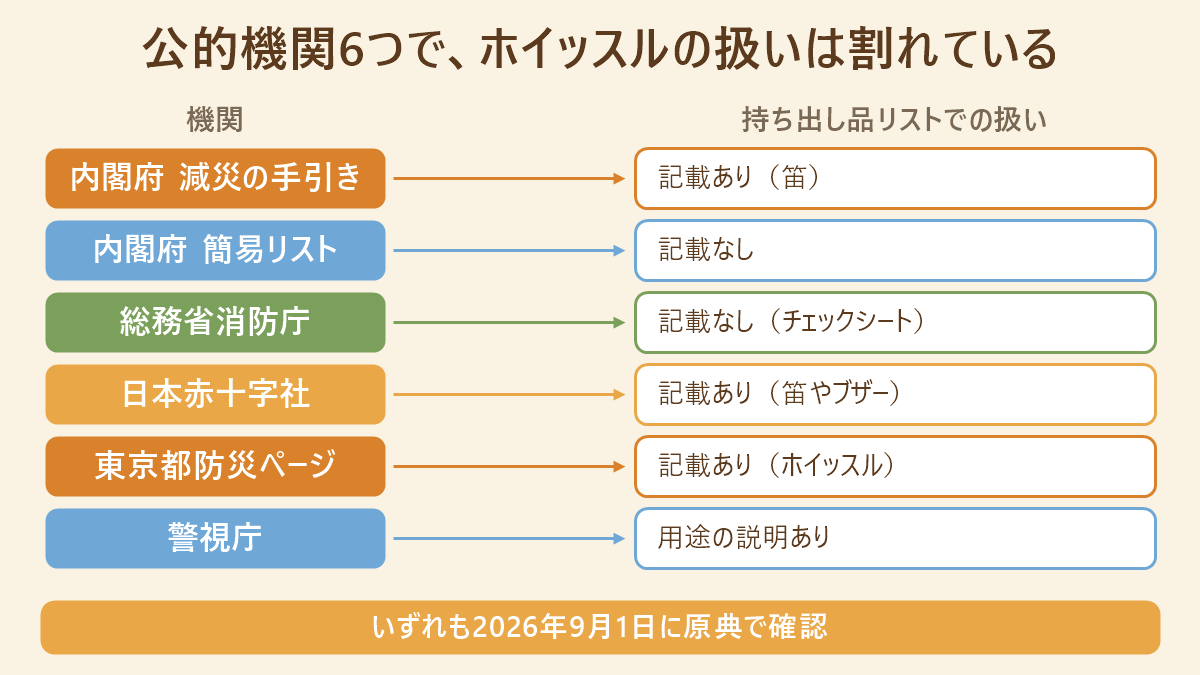 公的機関6つで、ホイッスルの扱いは割れている

| 機関 | 持ち出し品リストでの扱い |
|---|---|
| 内閣府 減災の手引き | 記載あり（笛） |
| 内閣府 簡易リスト | 記載なし |
| 総務省消防庁 | 記載なし（チェックシート） |
| 日本赤十字社 | 記載あり（笛やブザー） |
| 東京都防災ページ | 記載あり（ホイッスル） |
| 警視庁 | 用途の説明あり |

いずれも2026年9月1日に原典で確認